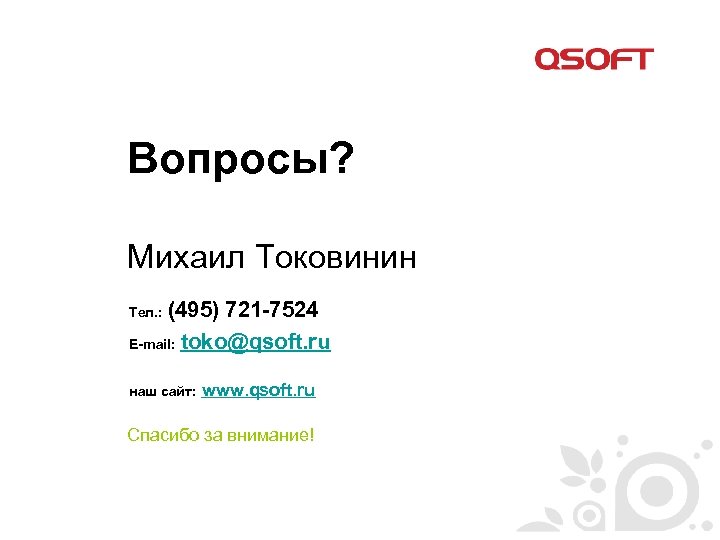 QSOFT

Вопросы?

Михаил Токовинин

Тел.: (495) 721-7524

E-mail: toko@qsoft.ru

наш сайт: www.qsoft.ru

Спасибо за внимание!